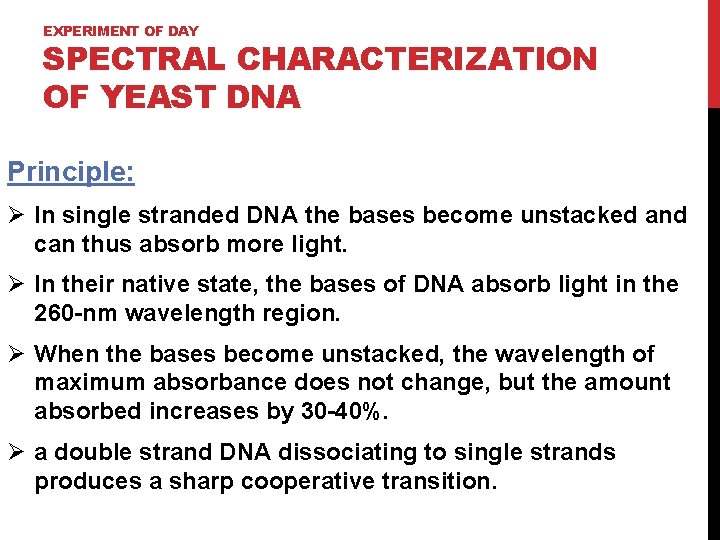 EXPERIMENT OF DAY
SPECTRAL CHARACTERIZATION OF YEAST DNA

Principle:

➢ In single stranded DNA the bases become unstacked and can thus absorb more light.

➢ In their native state, the bases of DNA absorb light in the 260-nm wavelength region.

➢ When the bases become unstacked, the wavelength of maximum absorbance does not change, but the amount absorbed increases by 30-40%.

➢ a double strand DNA dissociating to single strands produces a sharp cooperative transition.